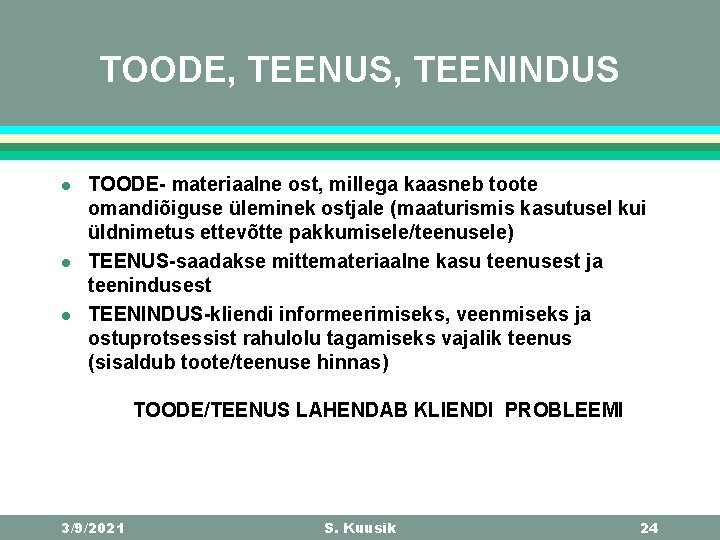 TOODE, TEENUS, TEENINDUS

- TOODE- materiaalne ost, millega kaasneb toote omandiõiguse üleminek ostjale (maaturismis kasutusel kui üldnimetus ettevõtte pakkumisele/teenusele)
- TEENUS-saadakse mittemateriaalne kasu teenusest ja teenindusest
- TEENINDUS-kliendi informeerimiseks, veenmiseks ja ostuprotsessist rahulolu tagamiseks vajalik teenus (sisaldub toote/teenuse hinnas)

TOODE/TEENUS LAHENDAB KLIENDI PROBLEEMI

3/9/2021 S. Kuusik 24